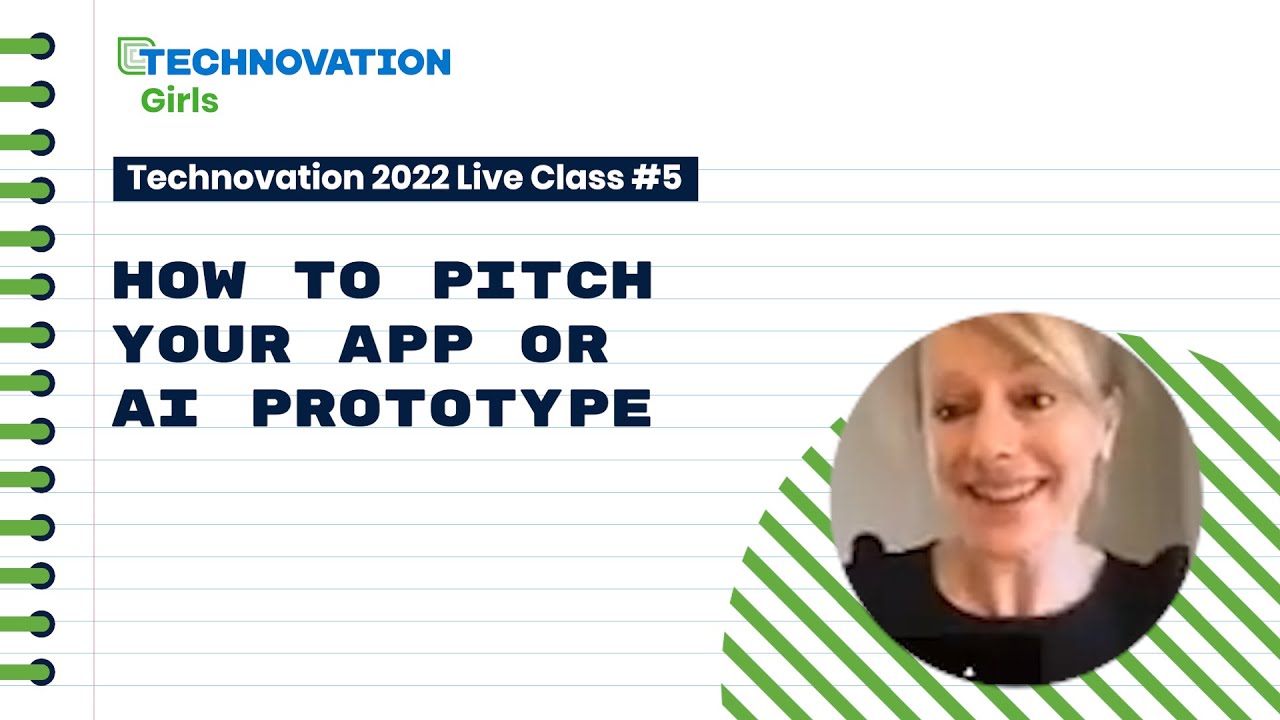 TECHNOVATION
Girls

Technovation 2022 Live Class #5

HOW TO PITCH YOUR APP OR AI PROTOTYPE